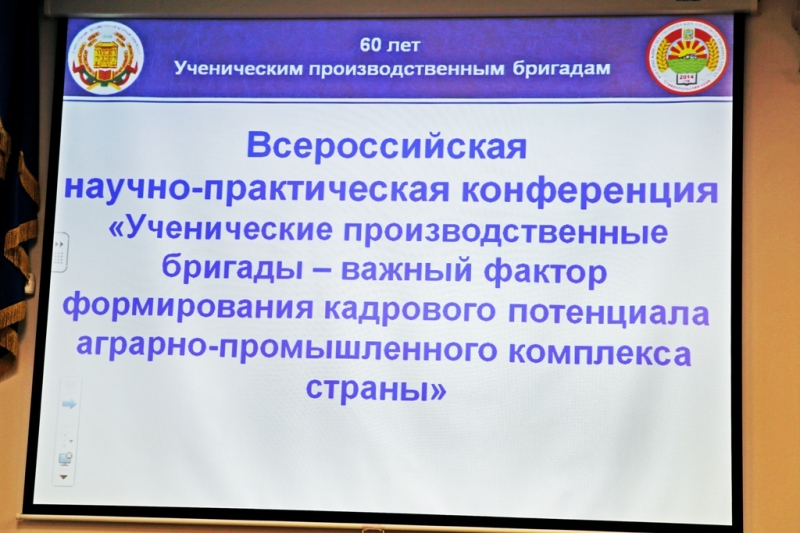 60 лет
Ученическим производственным бригадам

2014

Всероссийская
научно-практическая конференция
«Ученические производственные бригады – важный фактор формирования кадрового потенциала аграрно-промышленного комплекса страны»